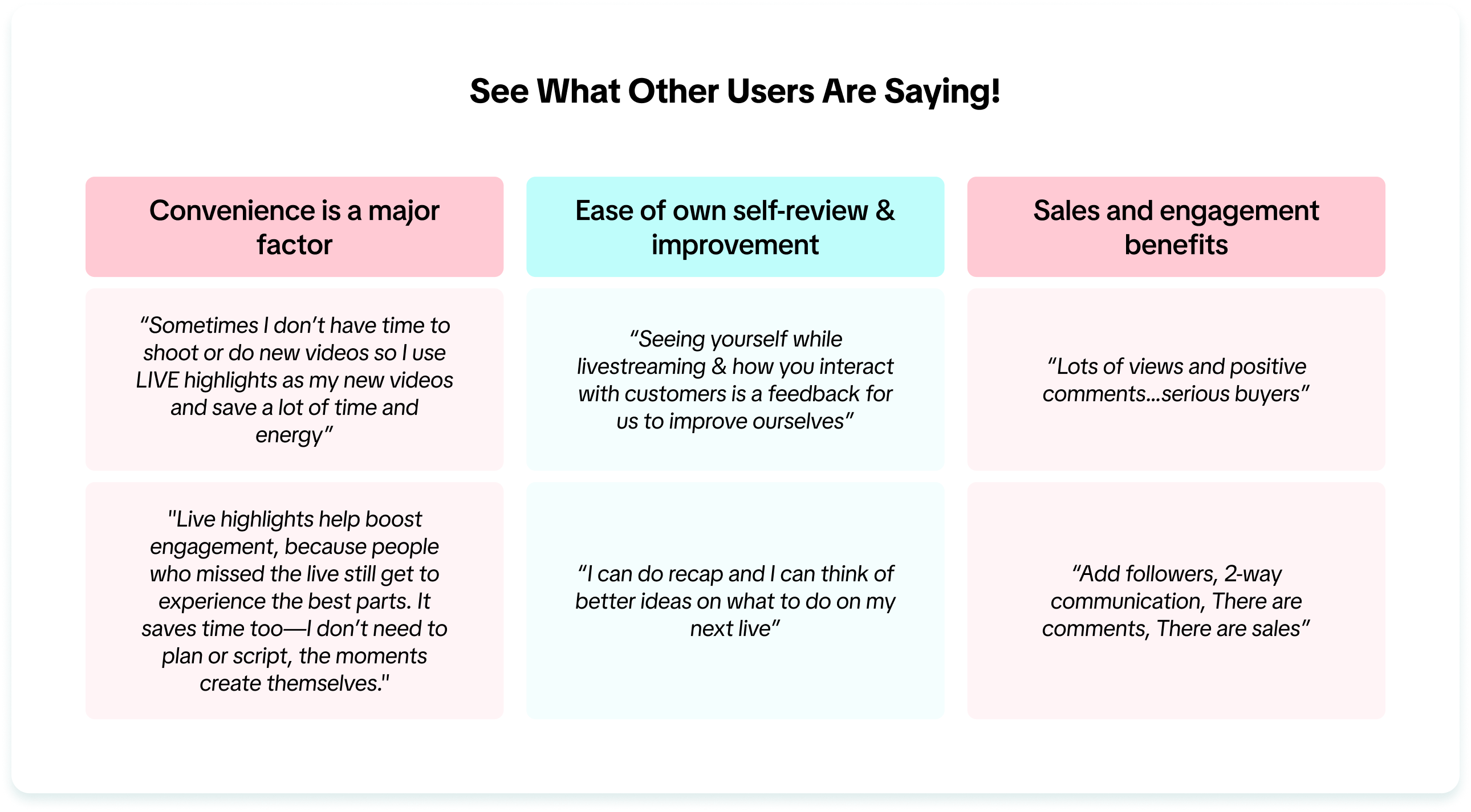 See What Other Users Are Saying!

| Convenience is a major factor | Ease of own self-review & improvement | Sales and engagement benefits |
|---|---|---|
| “Sometimes I don’t have time to shoot or do new videos so I use LIVE highlights as my new videos and save a lot of time and energy” | “Seeing yourself while livestreaming & how you interact with customers is a feedback for us to improve ourselves” | “Lots of views and positive comments...serious buyers” |
| "Live highlights help boost engagement, because people who missed the live still get to experience the best parts. It saves time too—I don’t need to plan or script, the moments create themselves." | “I can do recap and I can think of better ideas on what to do on my next live” | “Add followers, 2-way communication, There are comments, There are sales” |